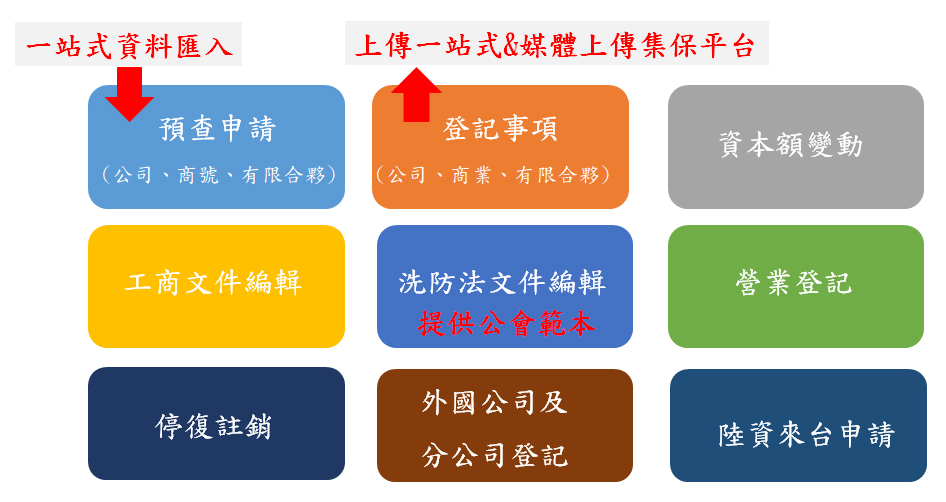 一站式資料匯入

上傳一站式&媒體上傳集保平台

預查申請
（公司、商號、有限合夥）

登記事項
（公司、商業、有限合夥）

資本額變動

工商文件編輯

洗防法文件編輯
提供公會範本

營業登記

停復註銷

外國公司及
分公司登記

陸資來台申請